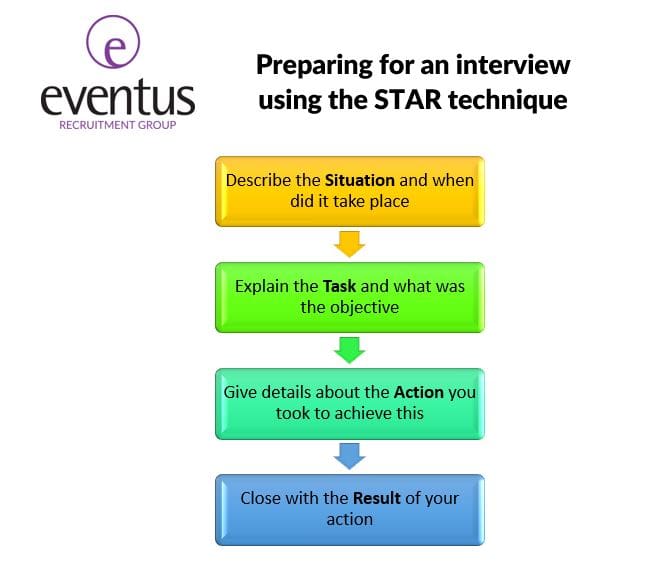 e

eventus
RECRUITMENT GROUP

Preparing for an interview using the STAR technique

Describe the Situation and when did it take place

Explain the Task and what was the objective

Give details about the Action you took to achieve this

Close with the Result of your action